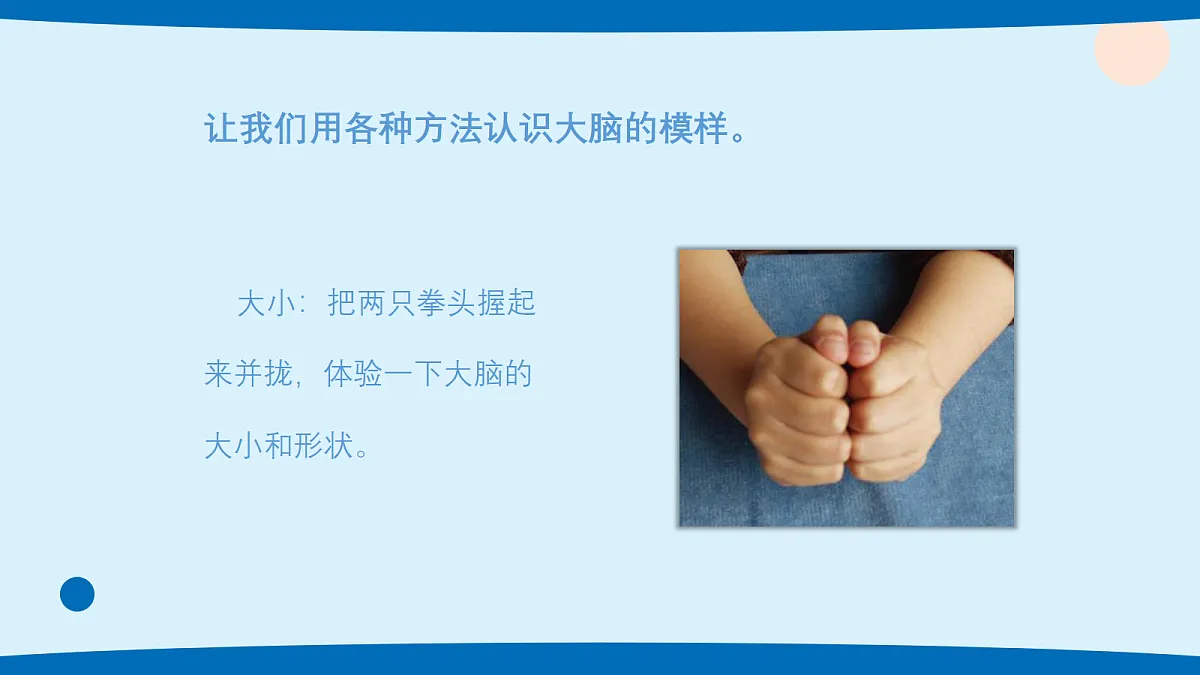 让我们用各种方法认识大脑的模样。

大小：把两只拳头握起来并拢，体验一下大脑的大小和形状。